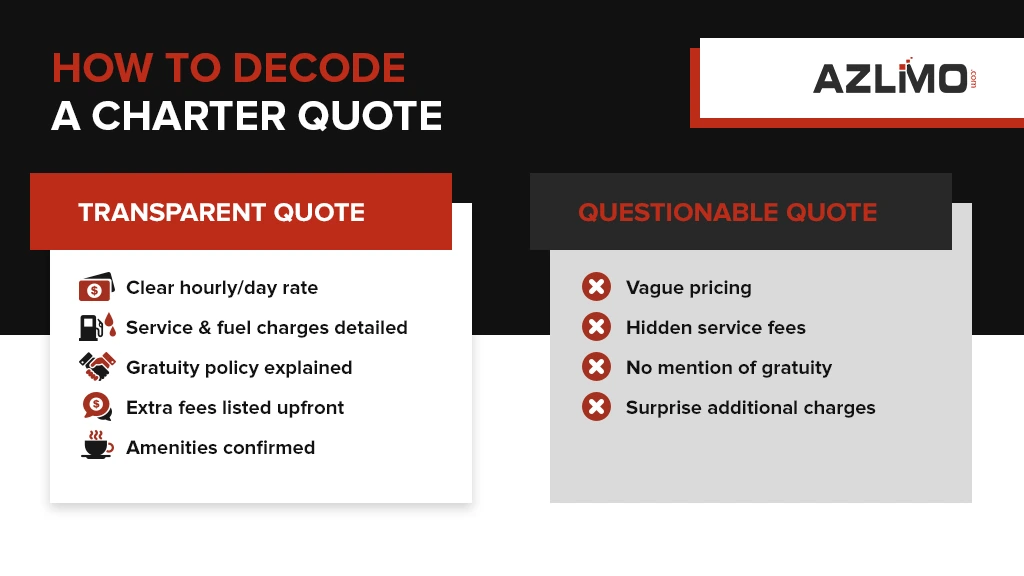 HOW TO DECODE
A CHARTER QUOTE

AZLIMO.com

TRANSPARENT QUOTE

Clear hourly/day rate
Service & fuel charges detailed
Gratuity policy explained
Extra fees listed upfront
Amenities confirmed

QUESTIONABLE QUOTE

Vague pricing
Hidden service fees
No mention of gratuity
Surprise additional charges